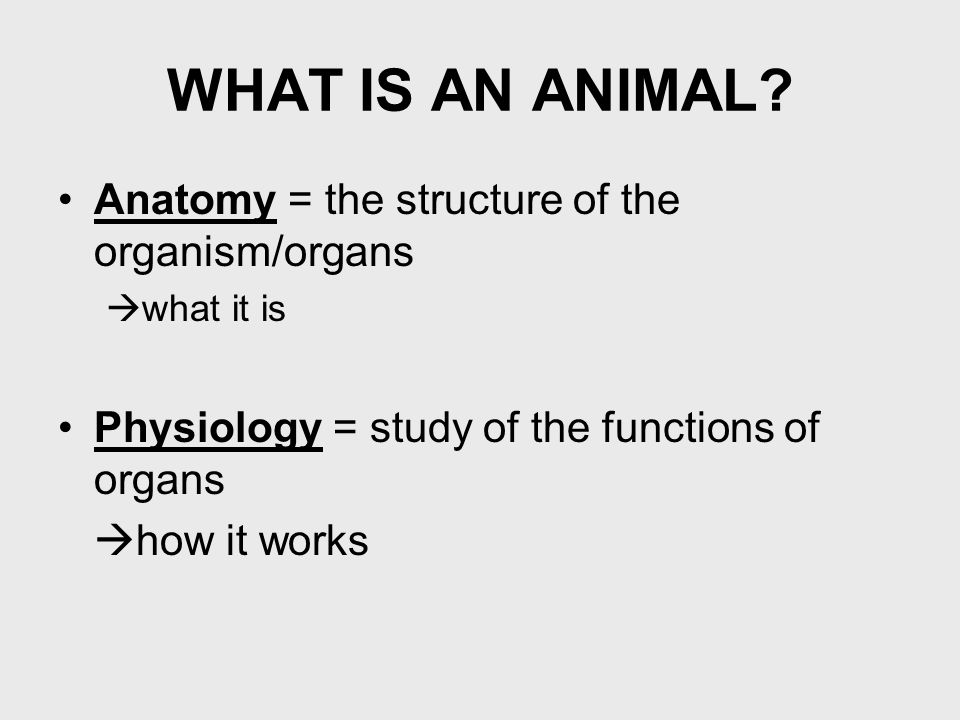 WHAT IS AN ANIMAL?

• Anatomy = the structure of the organism/organs

→what it is

• Physiology = study of the functions of organs

→how it works